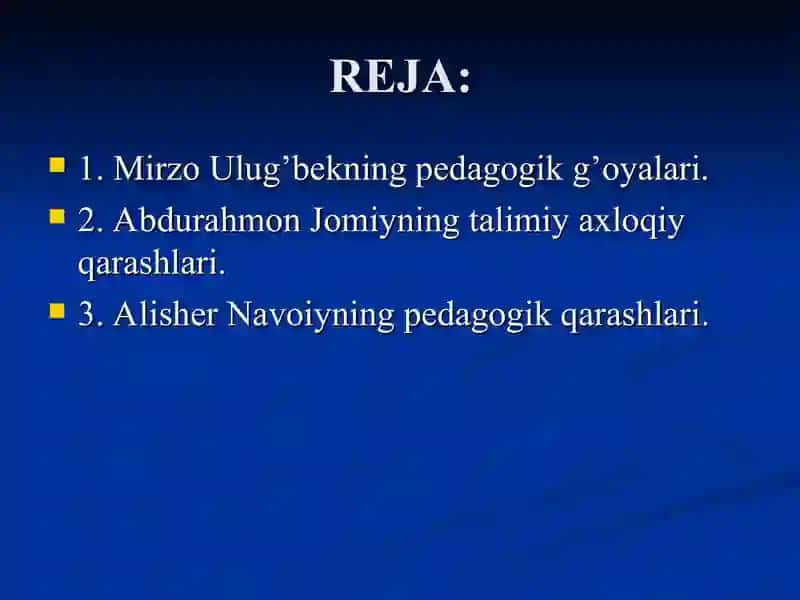 REJA:

1. Mirzo Ulug’bekning pedagogik g’oyalari.

2. Abdurahmon Jomiyning talimiy axloqiy qarashlari.

3. Alisher Navoiyning pedagogik qarashlari.